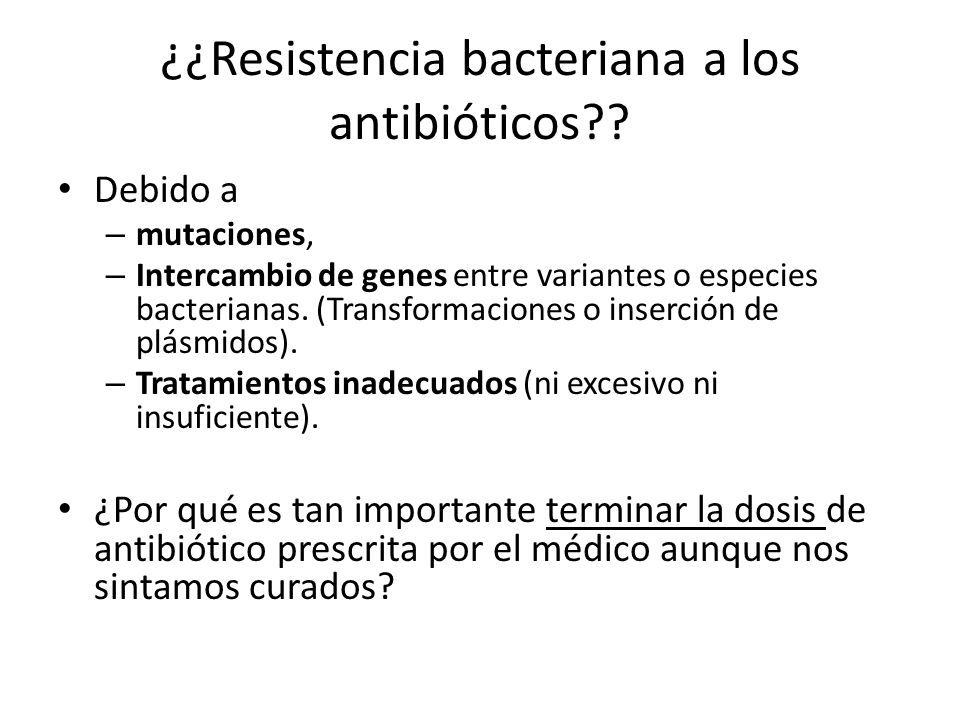 ¿¿Resistencia bacteriana a los antibióticos??

• Debido a
– mutaciones,
– Intercambio de genes entre variantes o especies bacterianas. (Transformaciones o inserción de plásmidos).
– Tratamientos inadecuados (ni excesivo ni insuficiente).

• ¿Por qué es tan importante terminar la dosis de antibiótico prescrita por el médico aunque nos sintamos curados?